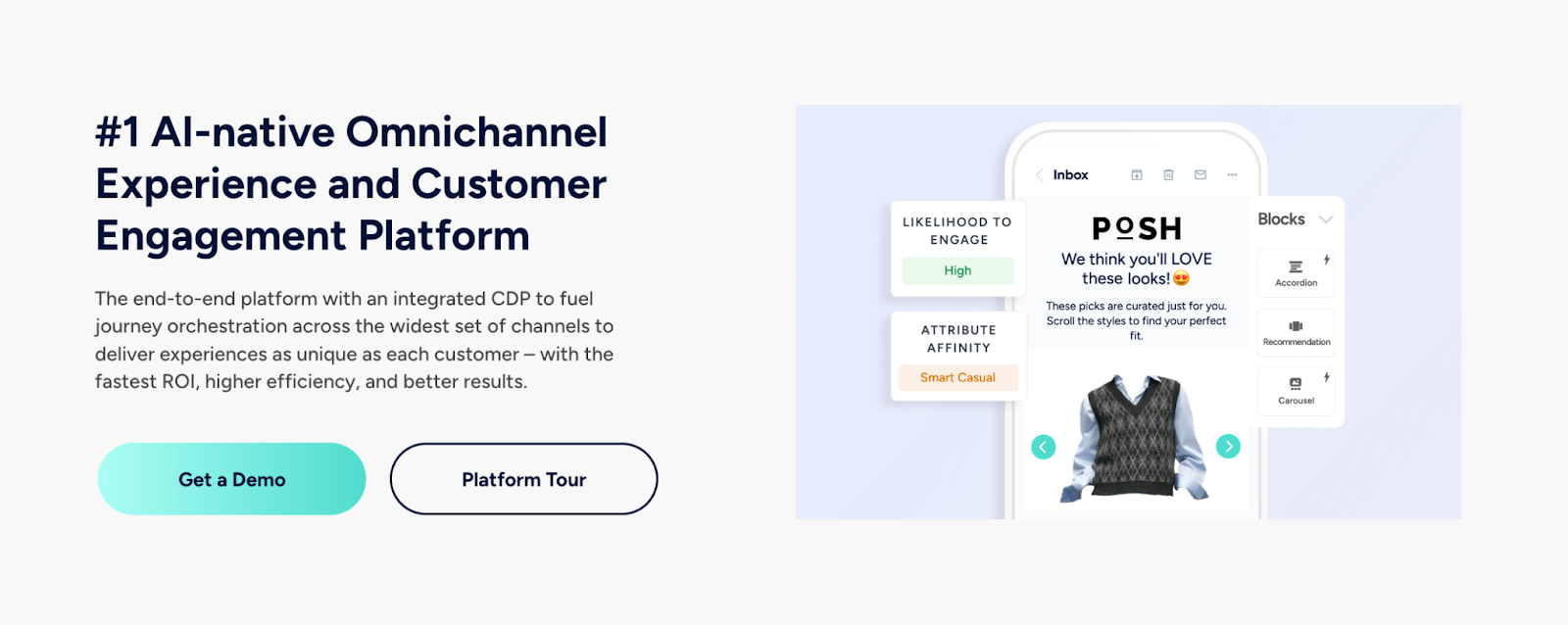 #1 AI-native Omnichannel Experience and Customer Engagement Platform

The end-to-end platform with an integrated CDP to fuel journey orchestration across the widest set of channels to deliver experiences as unique as each customer – with the fastest ROI, higher efficiency, and better results.

Get a Demo

Platform Tour

Inbox

LIKELIHOOD TO ENGAGE

High

ATTRIBUTE AFFINITY

Smart Casual

POSH

We think you'll LOVE these looks! 😍

These picks are curated just for you. Scroll the styles to find your perfect fit.

Blocks

Accordion

Recommendation

Carousel